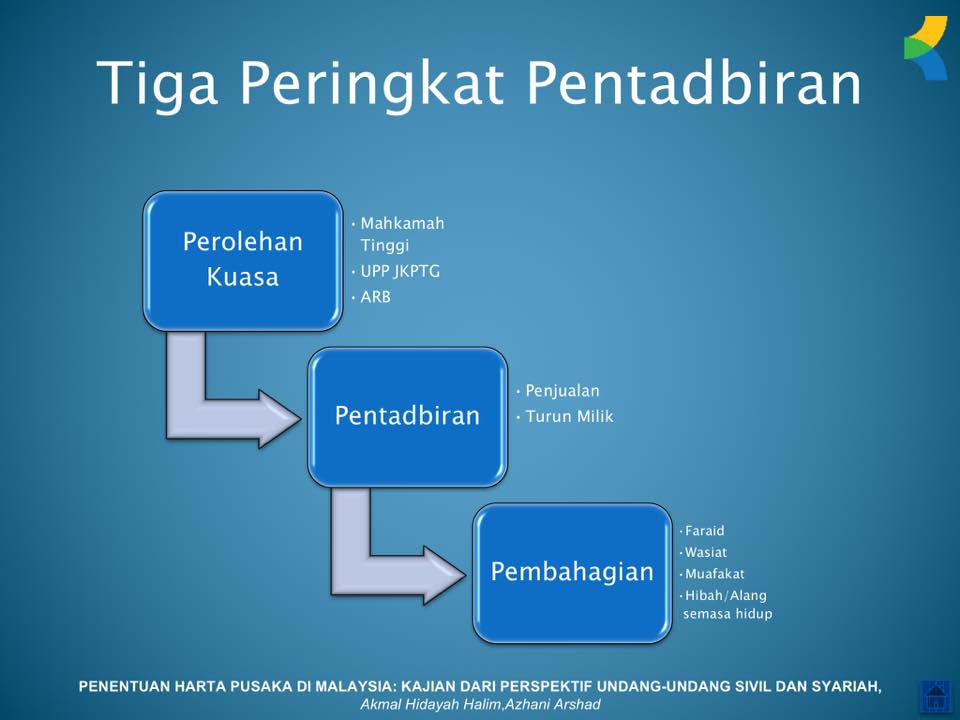 Tiga Peringkat Pentadbiran

Perolehan Kuasa

• Mahkamah Tinggi
• UPP JKPTG
• ARB

Pentadbiran

• Penjualan
• Turun Milik

Pembahagian

• Faraid
• Wasiat
• Muafakat
• Hibah/Alang semasa hidup

PENENTUAN HARTA PUSAKA DI MALAYSIA: KAJIAN DARI PERSPEKTIF UNDANG-UNDANG SIVIL DAN SYARIAH,
Akmal Hidayah Halim,Azhani Arshad